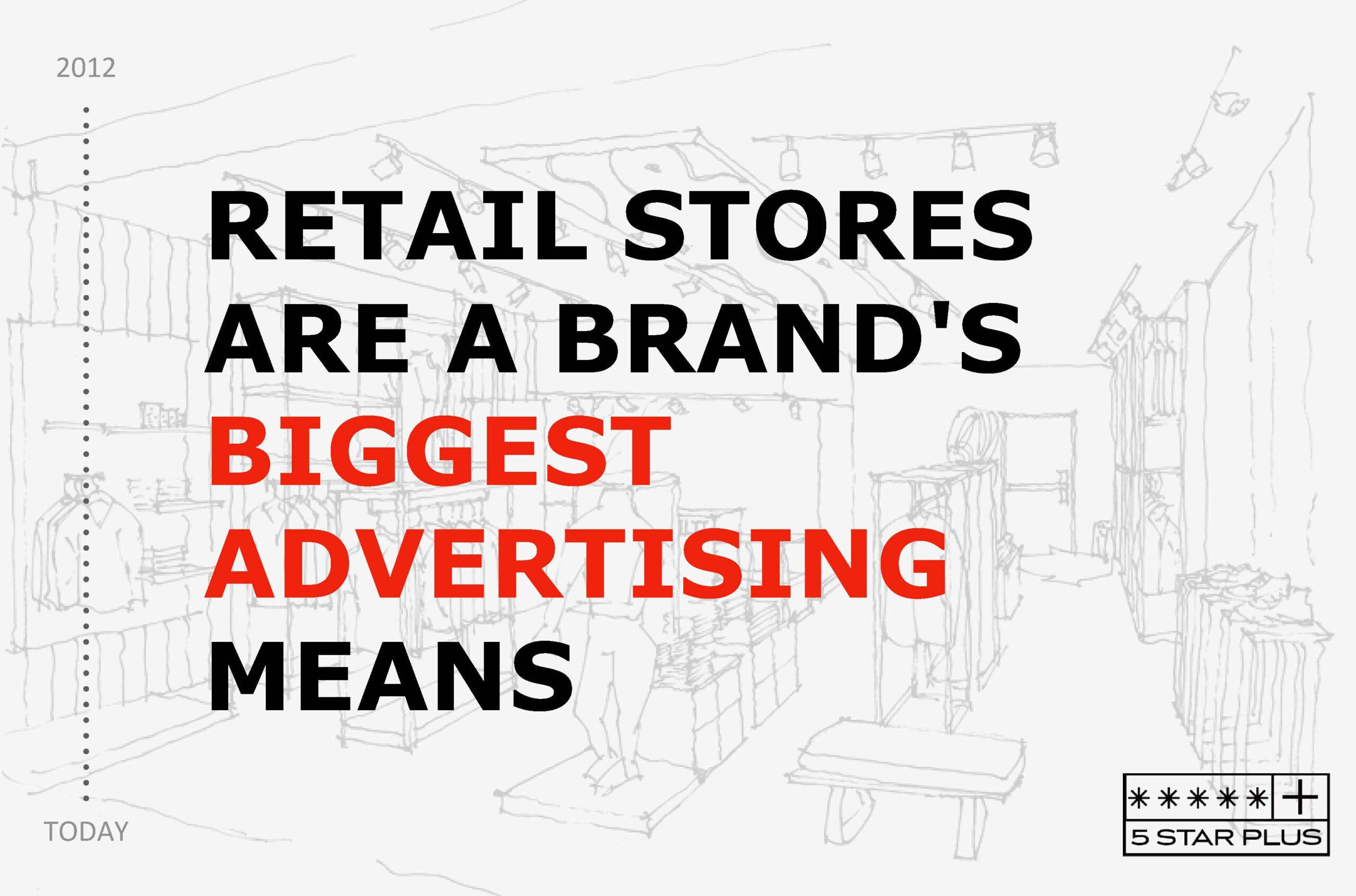 2012

RETAIL STORES ARE A BRAND'S BIGGEST ADVERTISING MEANS

TODAY

✱✱✱✱✱ +
5 STAR PLUS